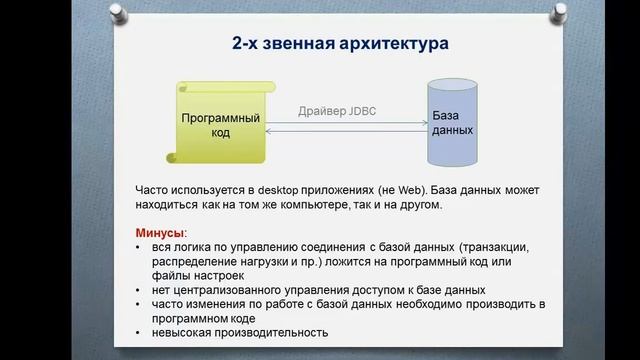 2-х звенная архитектура

Программный код

Драйвер JDBC

База данных

Часто используется в desktop приложениях (не Web). База данных может находиться как на том же компьютере, так и на другом.

Минусы:
• вся логика по управлению соединения с базой данных (транзакции, распределение нагрузки и пр.) ложится на программный код или файлы настроек
• нет централизованного управления доступом к базе данных
• часто изменения по работе с базой данных необходимо производить в программном коде
• невысокая производительность